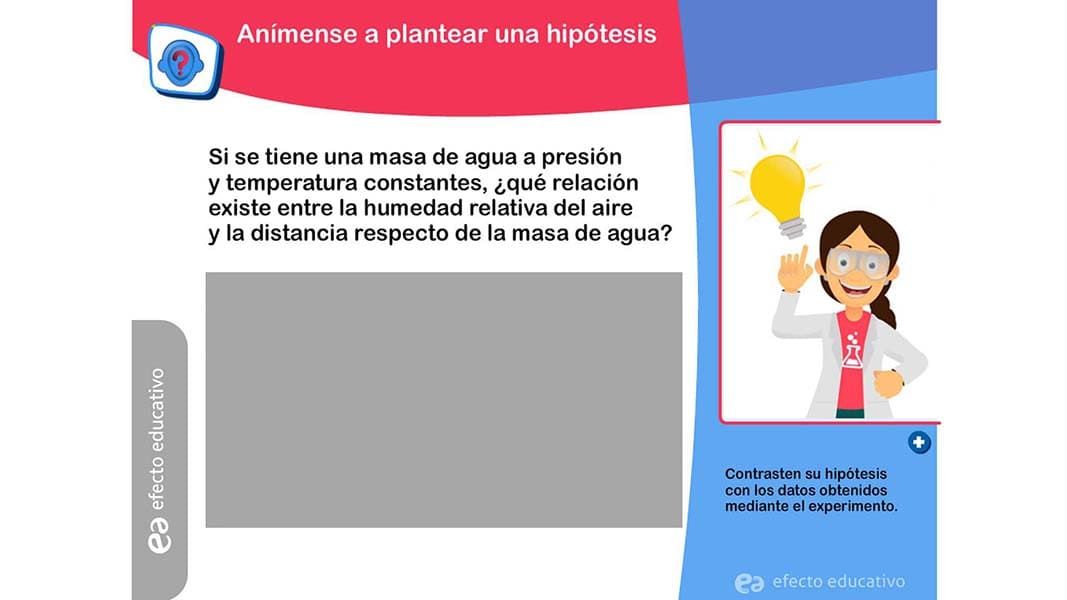 Anímense a plantear una hipótesis

Si se tiene una masa de agua a presión y temperatura constantes, ¿qué relación existe entre la humedad relativa del aire y la distancia respecto de la masa de agua?

ea efecto educativo

Contrasten su hipótesis con los datos obtenidos mediante el experimento.

ea efecto educativo